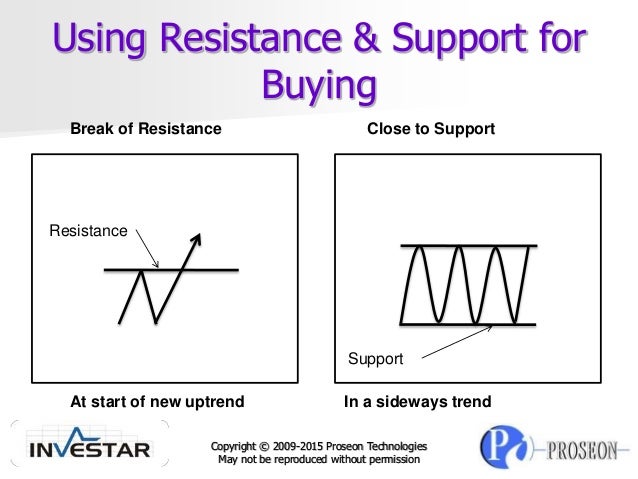 Using Resistance & Support for Buying

Break of Resistance

Resistance

At start of new uptrend

Close to Support

Support

In a sideways trend

INVESTAR

Copyright © 2009-2015 Proseon Technologies
May not be reproduced without permission

P PROSEON